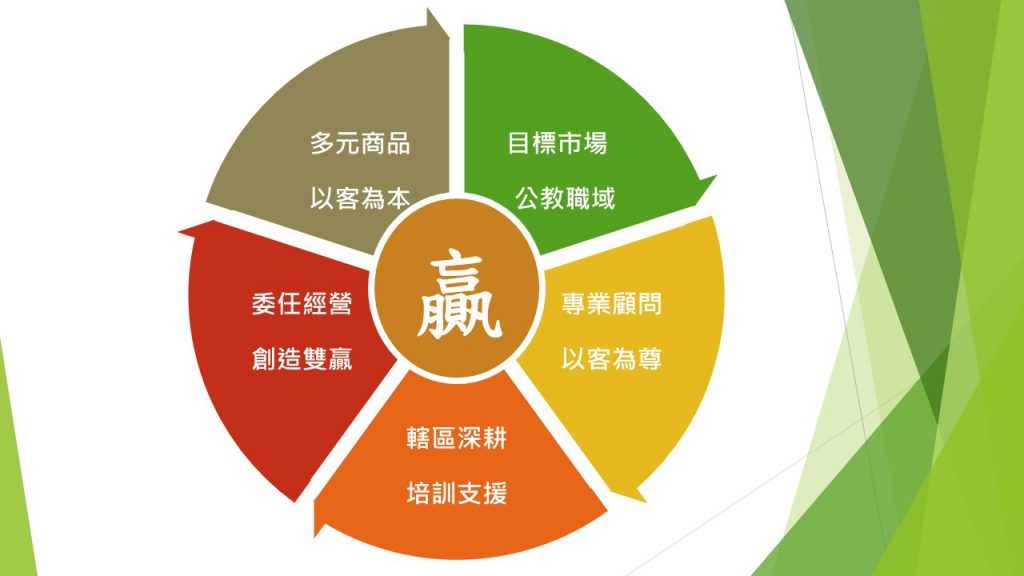 目標市場

公教職域

專業顧問

以客為尊

轄區深耕

培訓支援

委任經營

創造雙贏

多元商品

以客為本

贏